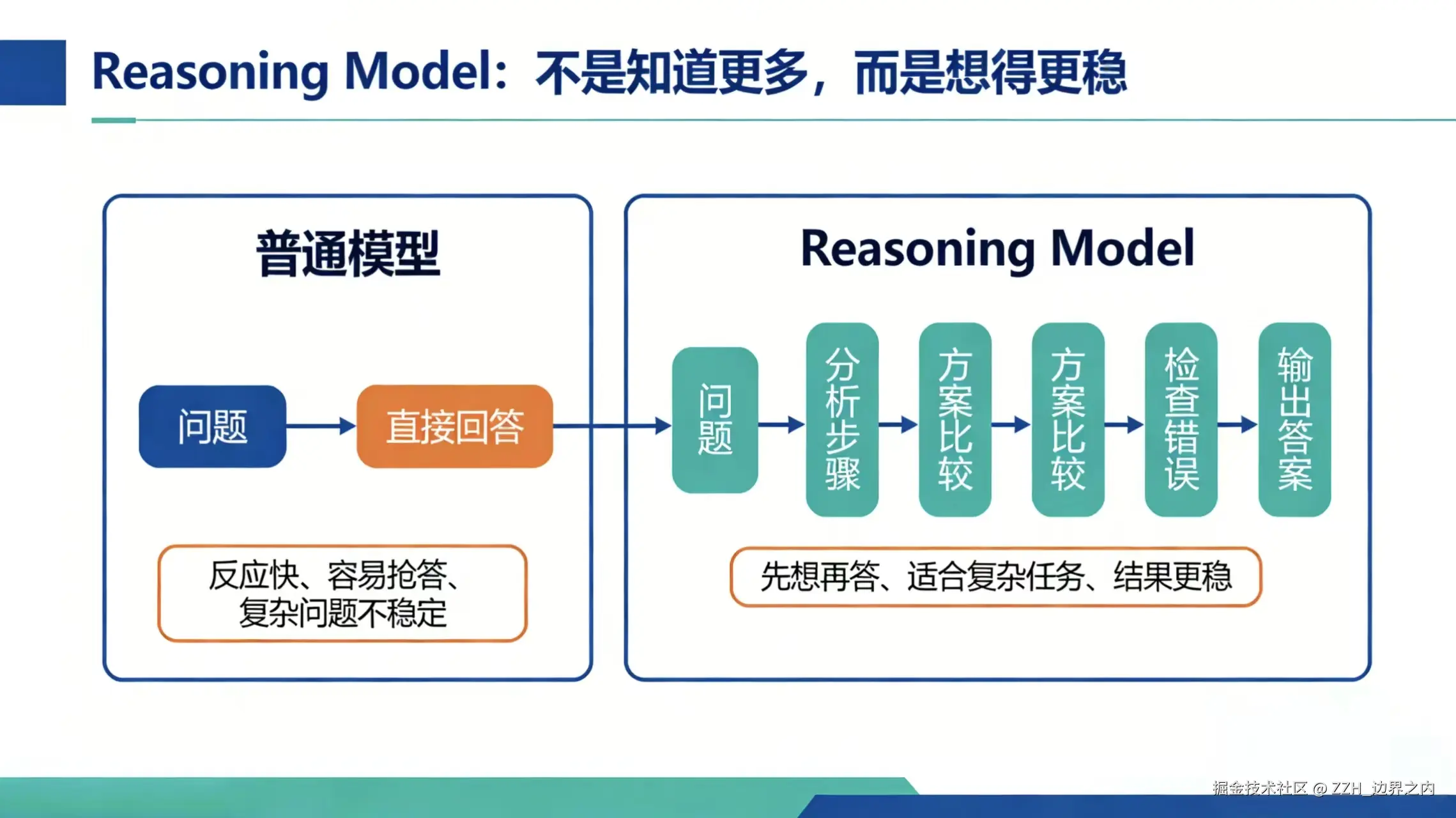 Reasoning Model：不是知道更多，而是想得更稳

普通模型

问题

直接回答

反应快、容易抢答、复杂问题不稳定

Reasoning Model

问题

分析步骤

方案比较

方案比较

检查错误

输出答案

先想再答、适合复杂任务、结果更稳

掘金技术社区 @ ZZH_边界之内